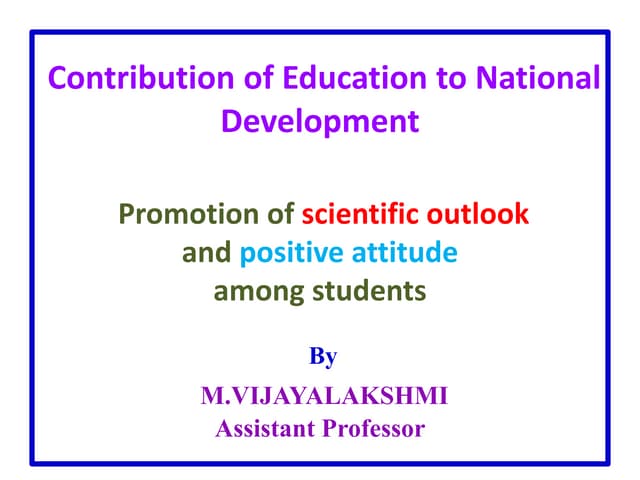 Contribution of Education to National Development

Promotion of scientific outlook and positive attitude among students

By

M.VIJAYALAKSHMI
Assistant Professor